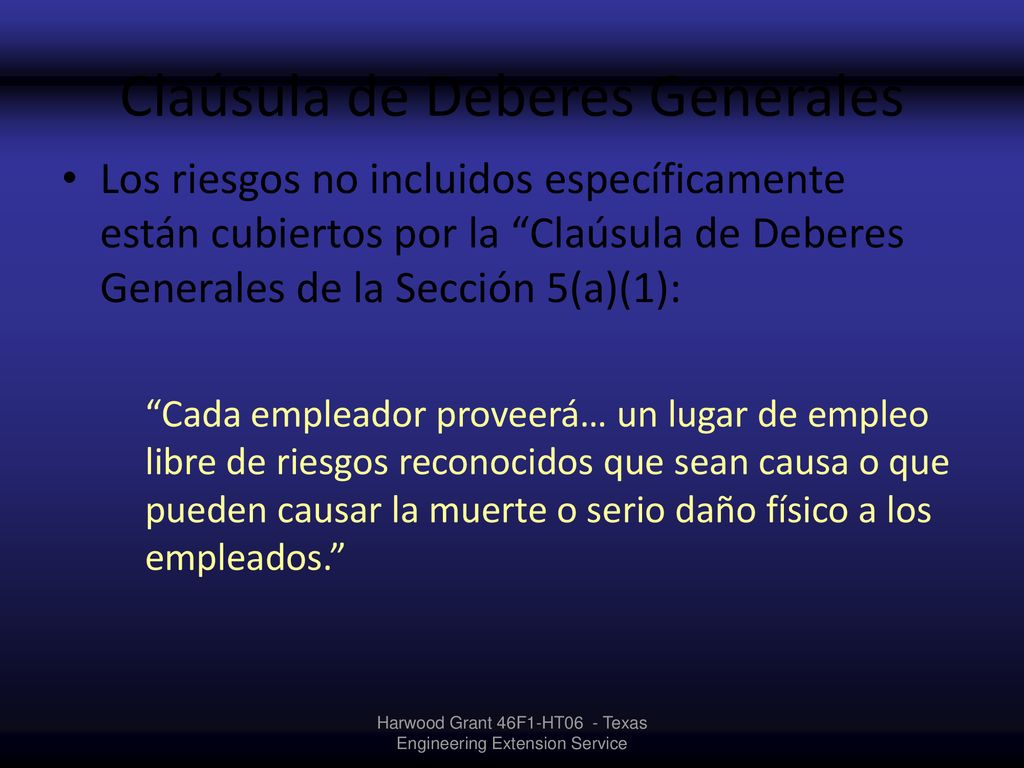 Claúsula de Deberes Generales

• Los riesgos no incluidos específicamente están cubiertos por la “Claúsula de Deberes Generales de la Sección 5(a)(1):

“Cada empleador proveerá… un lugar de empleo libre de riesgos reconocidos que sean causa o que pueden causar la muerte o serio daño físico a los empleados.”

Harwood Grant 46F1-HT06 - Texas Engineering Extension Service